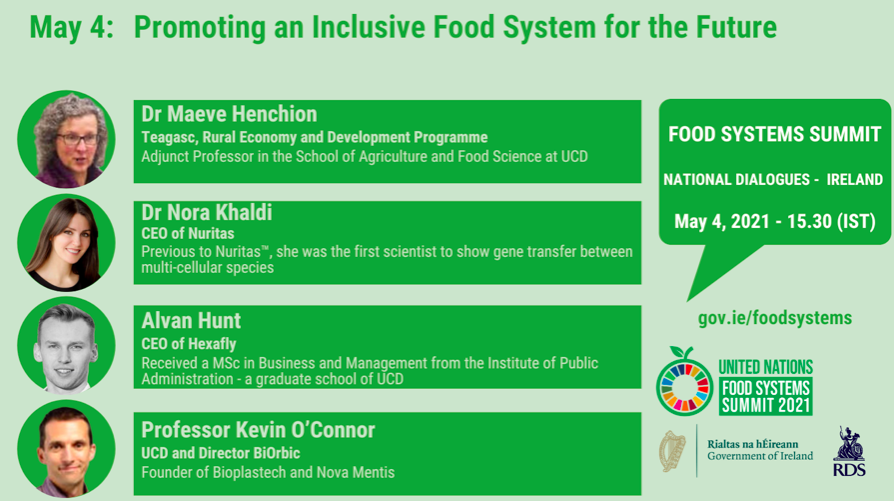 May 4: Promoting an Inclusive Food System for the Future

Dr Maeve Henchion
Teagasc, Rural Economy and Development Programme
Adjunct Professor in the School of Agriculture and Food Science at UCD

Dr Nora Khaldi
CEO of Nuritas
Previous to Nuritas™, she was the first scientist to show gene transfer between multi-cellular species

Alvan Hunt
CEO of Hexafly
Received a MSc in Business and Management from the Institute of Public Administration - a graduate school of UCD

Professor Kevin O'Connor
UCD and Director BiOrbic
Founder of Bioplastech and Nova Mentis

FOOD SYSTEMS SUMMIT
NATIONAL DIALOGUES - IRELAND
May 4, 2021 - 15.30 (IST)

gov.ie/foodsystems

UNITED NATIONS
FOOD SYSTEMS SUMMIT 2021

Rialtas na hÉireann
Government of Ireland

RDS